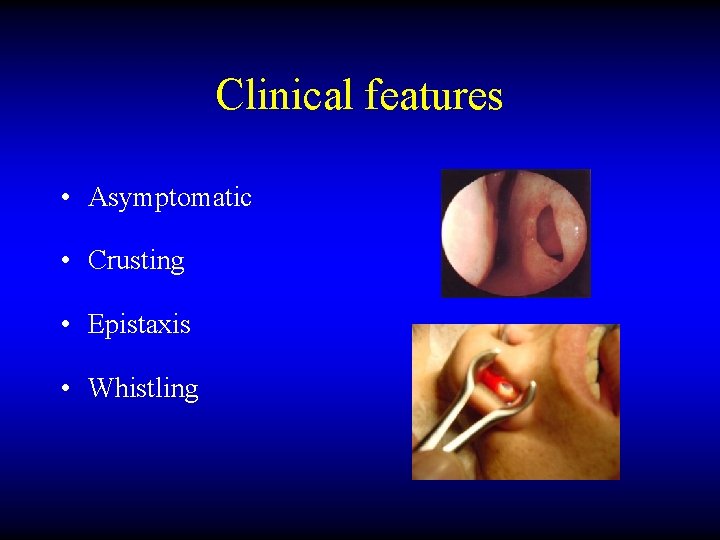 Clinical features

• Asymptomatic

• Crusting

• Epistaxis

• Whistling